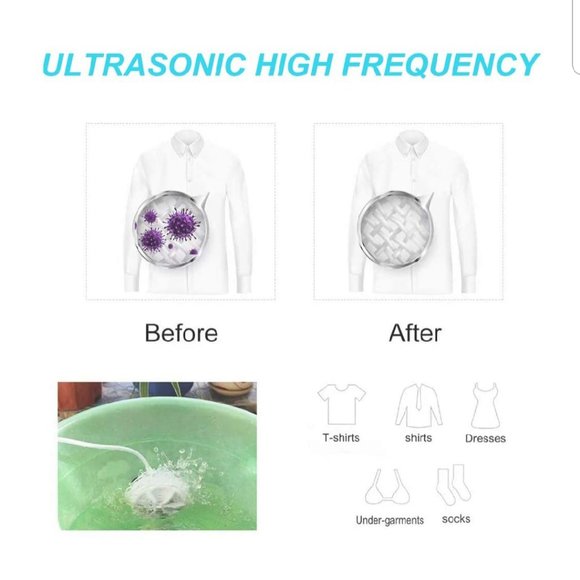 ULTRASONIC HIGH FREQUENCY

Before

After

T-shirts

shirts

Dresses

Under-garments

socks